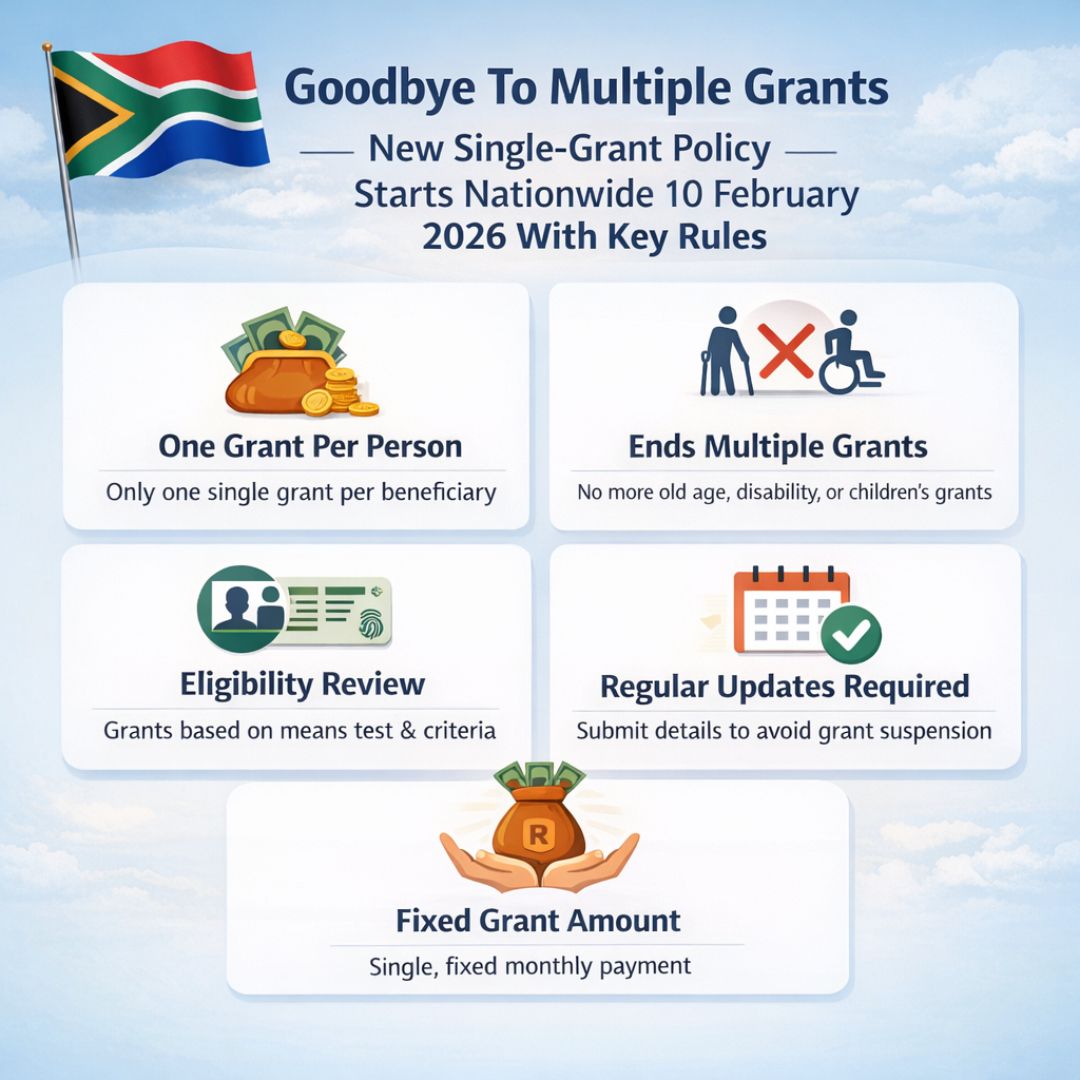 Goodbye To Multiple Grants

— New Single-Grant Policy —
Starts Nationwide 10 February 2026 With Key Rules

One Grant Per Person
Only one single grant per beneficiary

Ends Multiple Grants
No more old age, disability, or children's grants

Eligibility Review
Grants based on means test & criteria

Regular Updates Required
Submit details to avoid grant suspension

R

Fixed Grant Amount
Single, fixed monthly payment